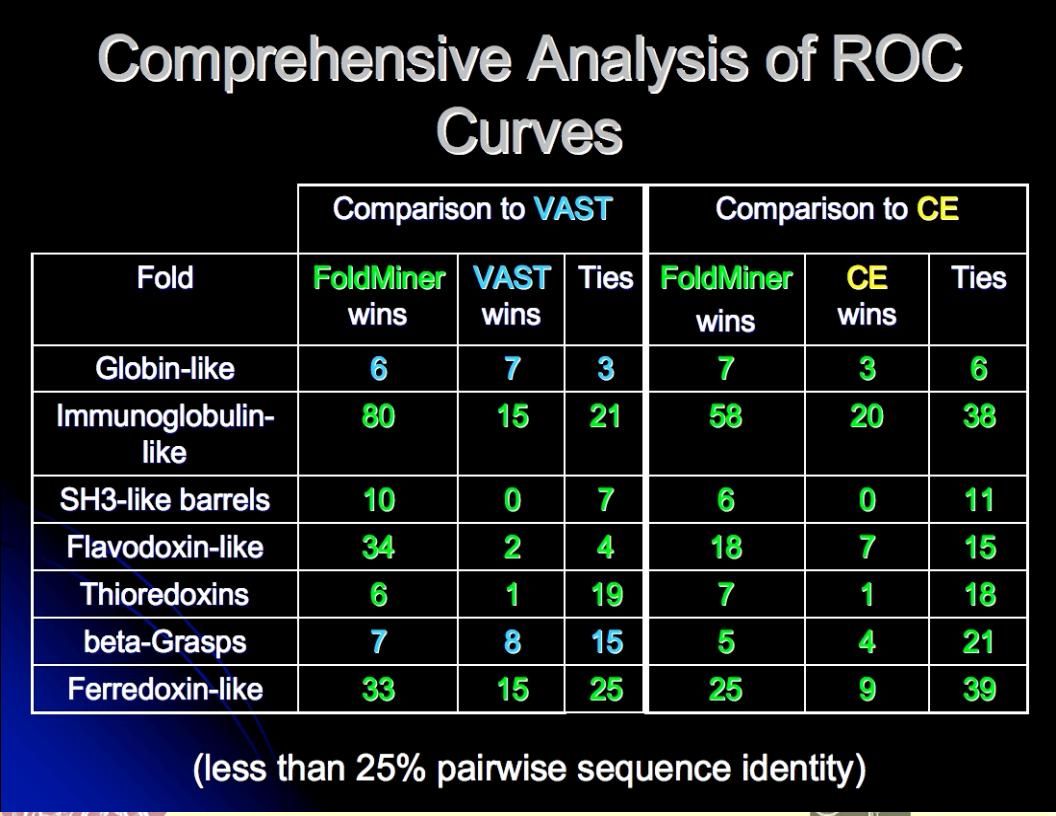 Comprehensive Analysis of ROC Curves

| | Comparison to VAST | | | Comparison to CE | | |
|---|---|---|---|---|---|---|
| Fold | FoldMiner wins | VAST wins | Ties | FoldMiner wins | CE wins | Ties |
| Globin-like | 6 | 7 | 3 | 7 | 3 | 6 |
| Immunoglobulin-like | 80 | 15 | 21 | 58 | 20 | 38 |
| SH3-like barrels | 10 | 0 | 7 | 6 | 0 | 11 |
| Flavodoxin-like | 34 | 2 | 4 | 18 | 7 | 15 |
| Thioredoxins | 6 | 1 | 19 | 7 | 1 | 18 |
| beta-Grasps | 7 | 8 | 15 | 5 | 4 | 21 |
| Ferredoxin-like | 33 | 15 | 25 | 25 | 9 | 39 |

(less than 25% pairwise sequence identity)